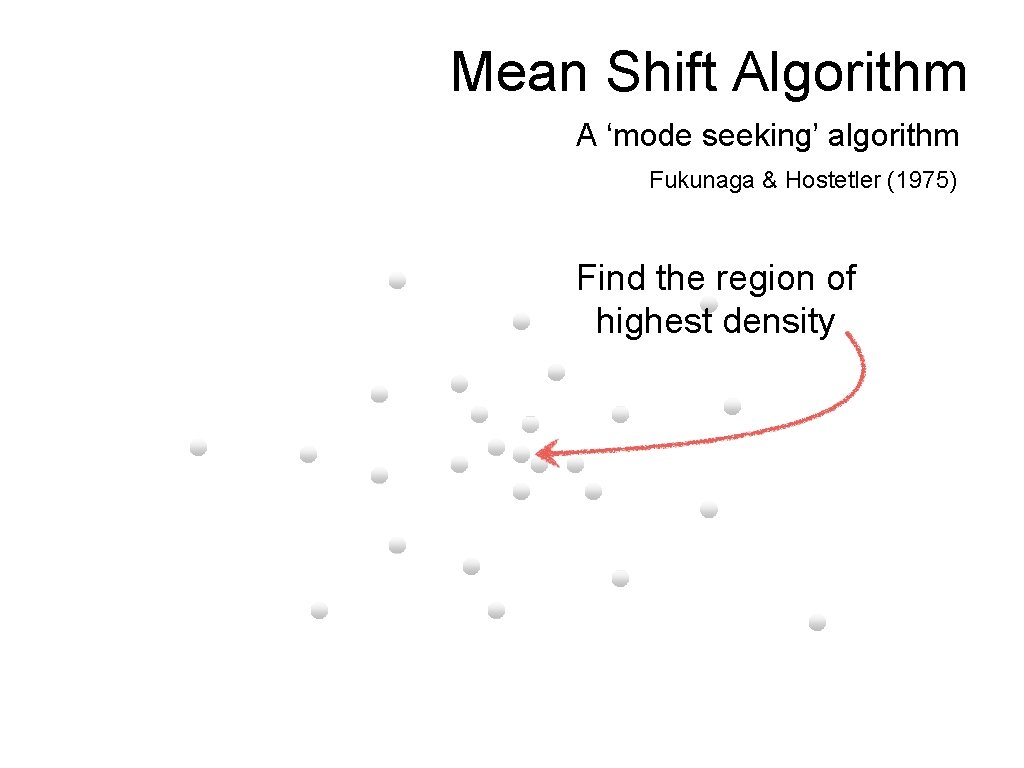 Mean Shift Algorithm

A ‘mode seeking’ algorithm

Fukunaga & Hostetler (1975)

Find the region of highest density